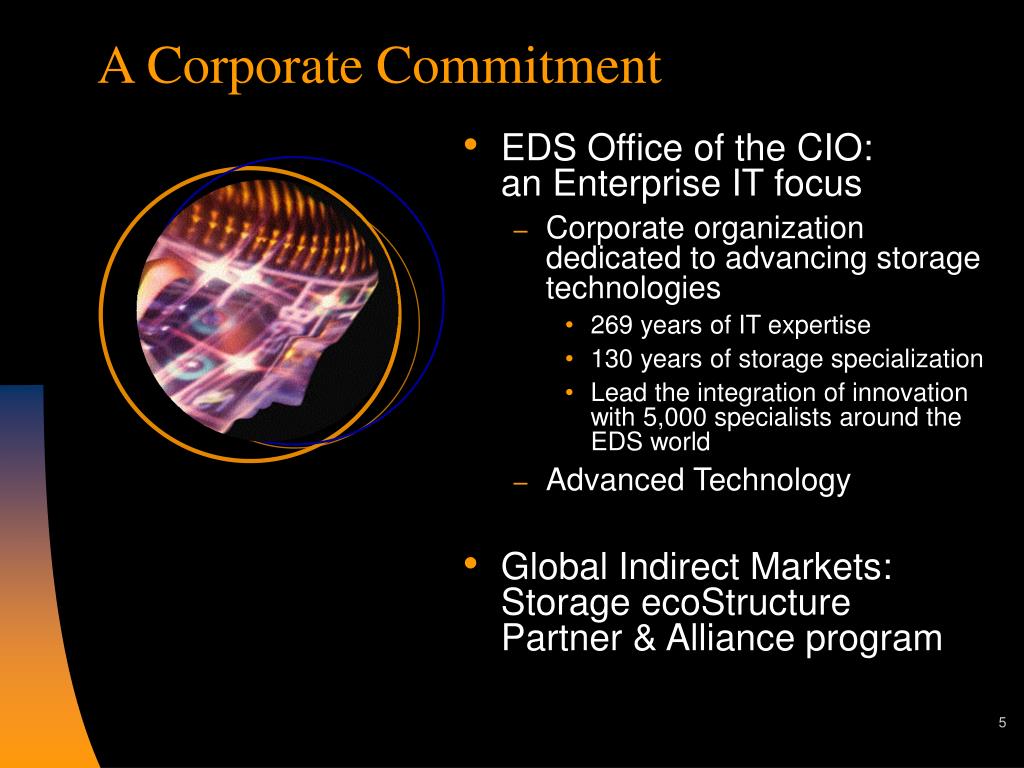 A Corporate Commitment

• EDS Office of the CIO: an Enterprise IT focus

– Corporate organization dedicated to advancing storage technologies

• 269 years of IT expertise

• 130 years of storage specialization

• Lead the integration of innovation with 5,000 specialists around the EDS world

– Advanced Technology

• Global Indirect Markets: Storage ecoStructure Partner & Alliance program

5